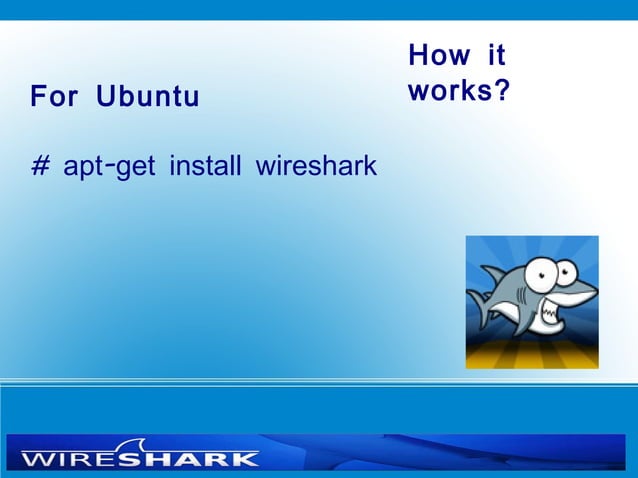 How it works?

For Ubuntu

# apt-get install wireshark

WIRESHARK